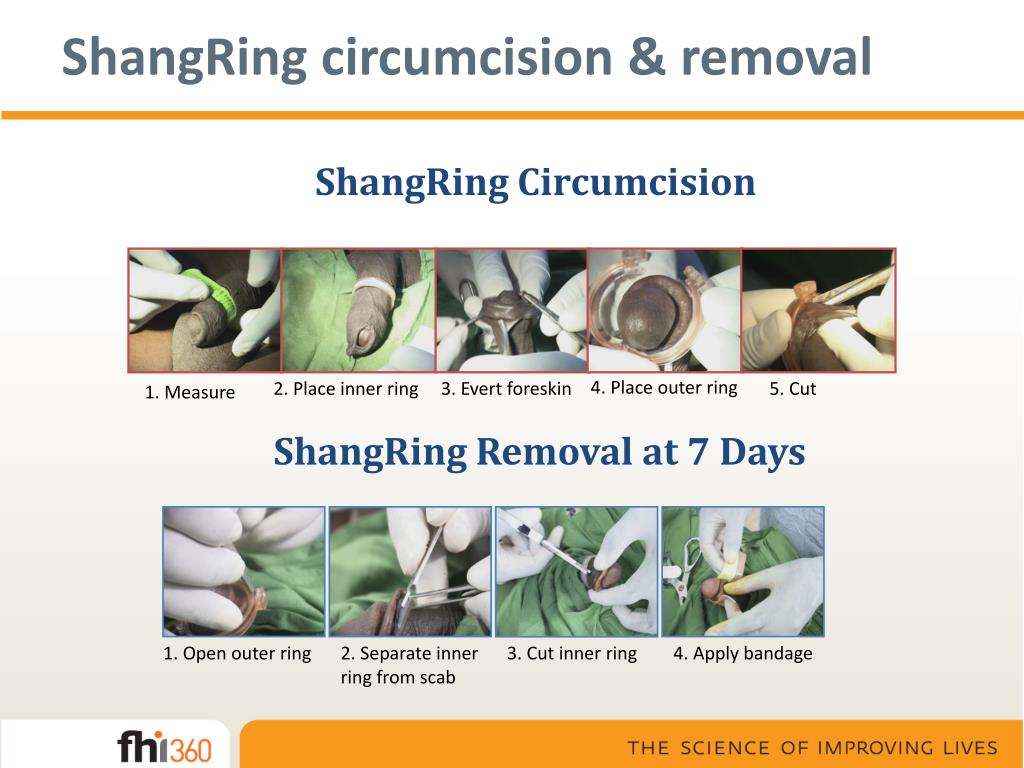 ShangRing circumcision & removal

ShangRing Circumcision

1. Measure
2. Place inner ring
3. Evert foreskin
4. Place outer ring
5. Cut

ShangRing Removal at 7 Days

1. Open outer ring
2. Separate inner ring from scab
3. Cut inner ring
4. Apply bandage

fhi360

THE SCIENCE OF IMPROVING LIVES